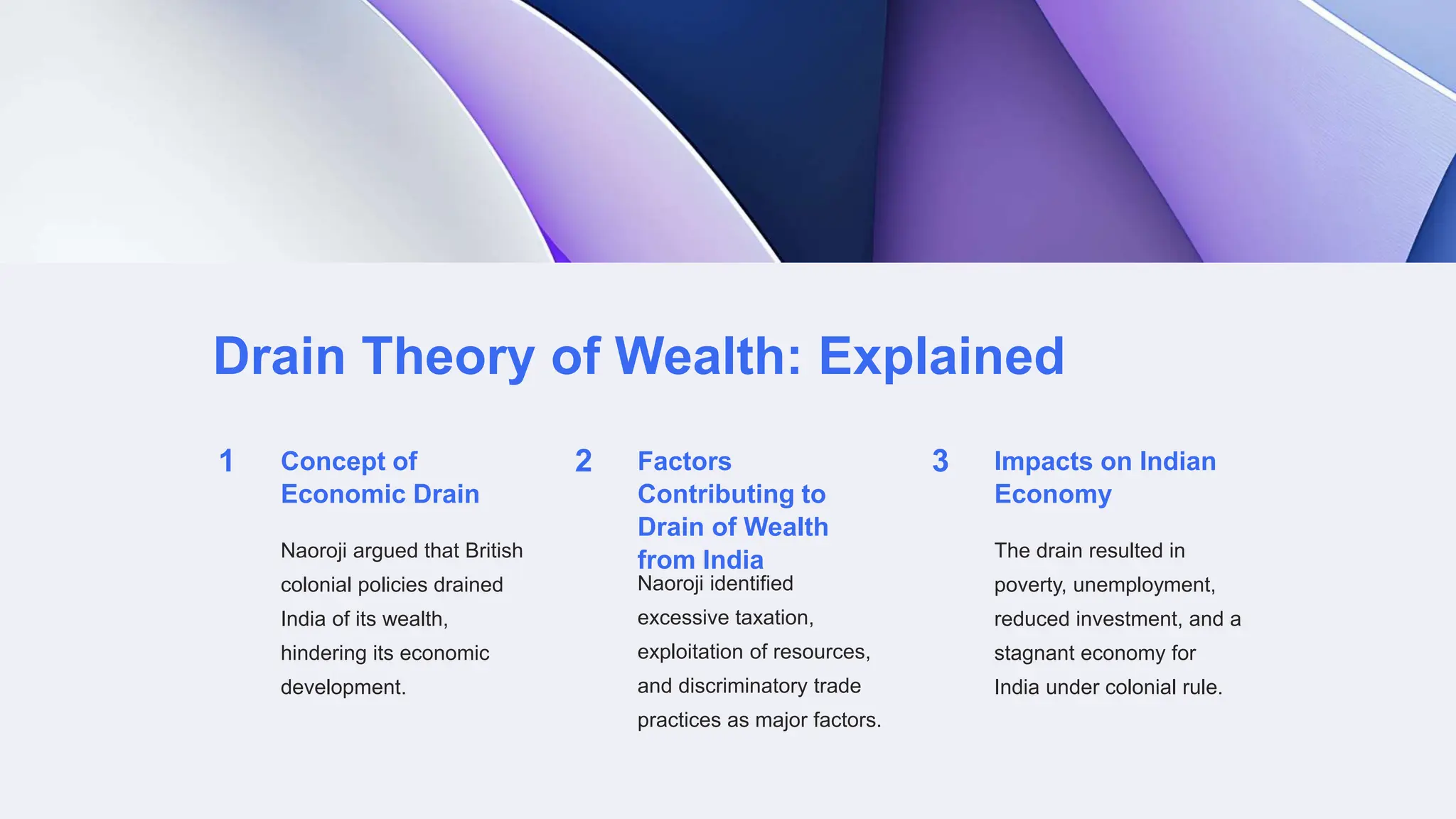 Drain Theory of Wealth: Explained

1

Concept of Economic Drain

Naoroji argued that British colonial policies drained India of its wealth, hindering its economic development.

2

Factors Contributing to Drain of Wealth from India

Naoroji identified excessive taxation, exploitation of resources, and discriminatory trade practices as major factors.

3

Impacts on Indian Economy

The drain resulted in poverty, unemployment, reduced investment, and a stagnant economy for India under colonial rule.